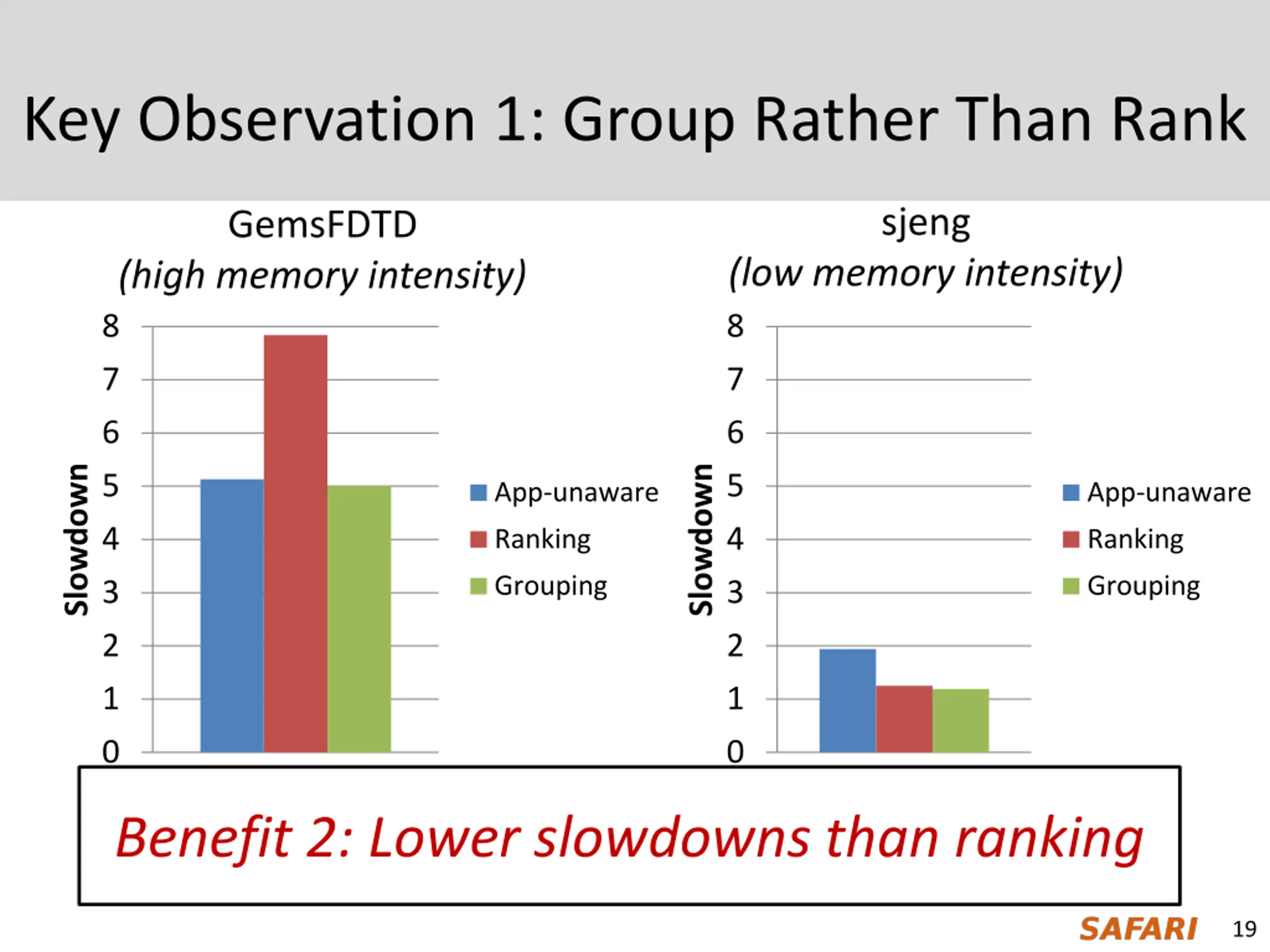 Key Observation 1: Group Rather Than Rank

GemsFDTD
(high memory intensity)

Slowdown

8
7
6
5
4
3
2
1
0

App-unaware
Ranking
Grouping

sjeng
(low memory intensity)

Slowdown

8
7
6
5
4
3
2
1
0

App-unaware
Ranking
Grouping

Benefit 2: Lower slowdowns than ranking

SAFARI 19